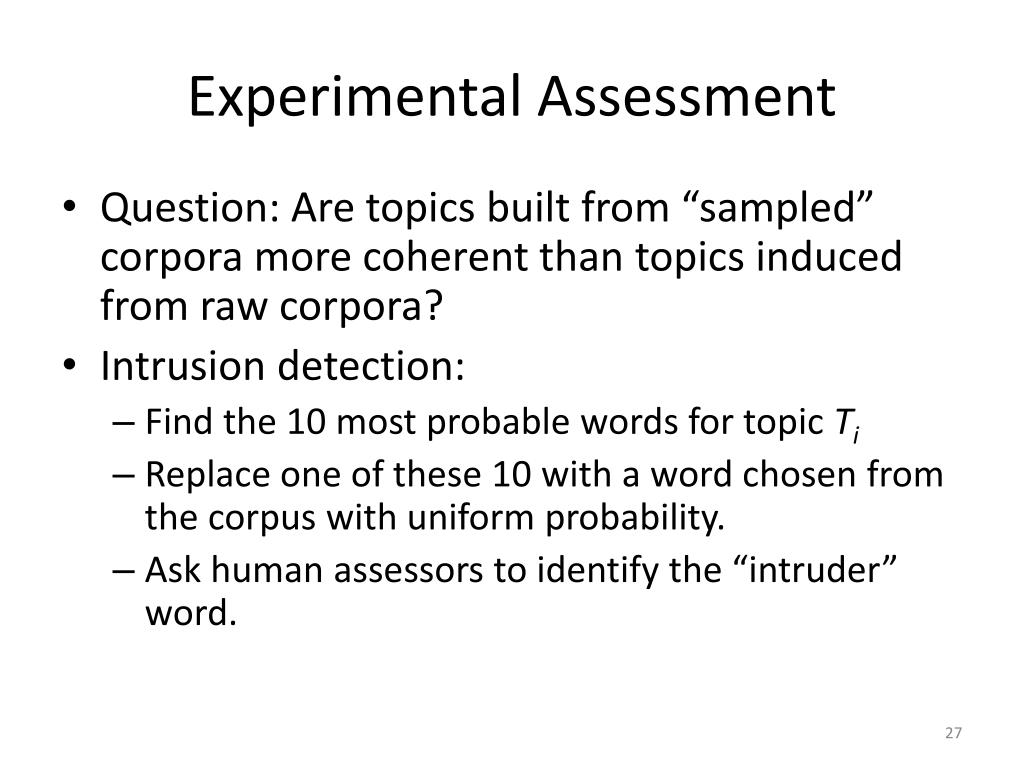 Experimental Assessment

• Question: Are topics built from “sampled” corpora more coherent than topics induced from raw corpora?
• Intrusion detection:
– Find the 10 most probable words for topic $T_i$
– Replace one of these 10 with a word chosen from the corpus with uniform probability.
– Ask human assessors to identify the “intruder” word.

27